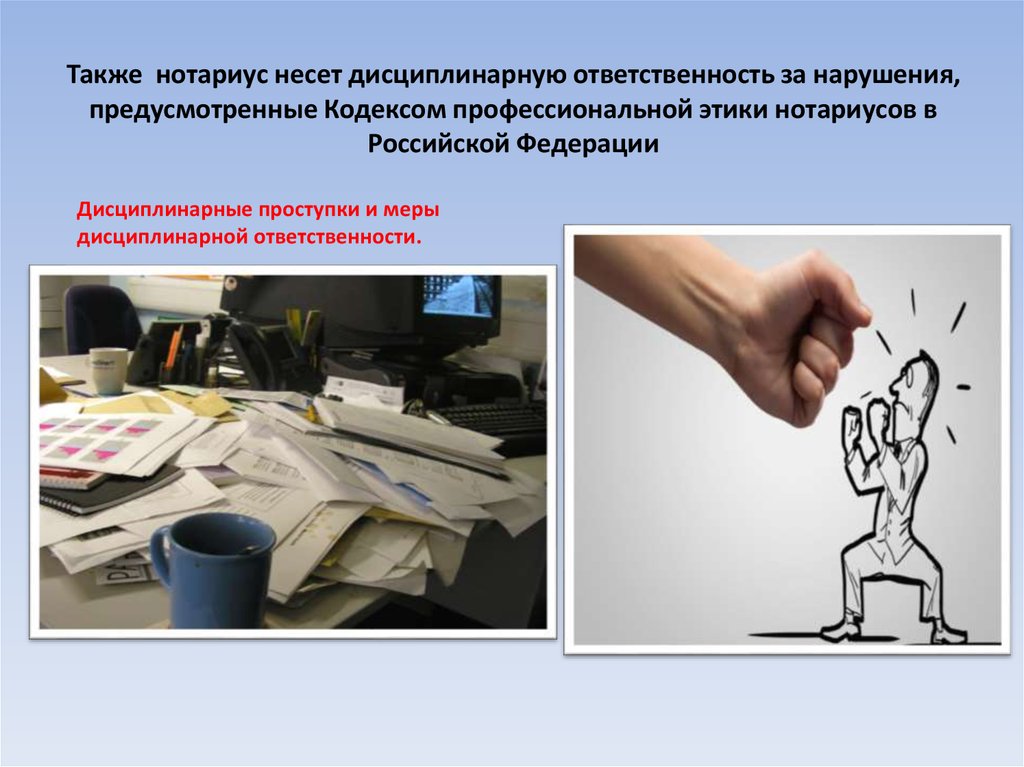 Также нотариус несет дисциплинарную ответственность за нарушения, предусмотренные Кодексом профессиональной этики нотариусов в Российской Федерации

Дисциплинарные проступки и меры дисциплинарной ответственности.